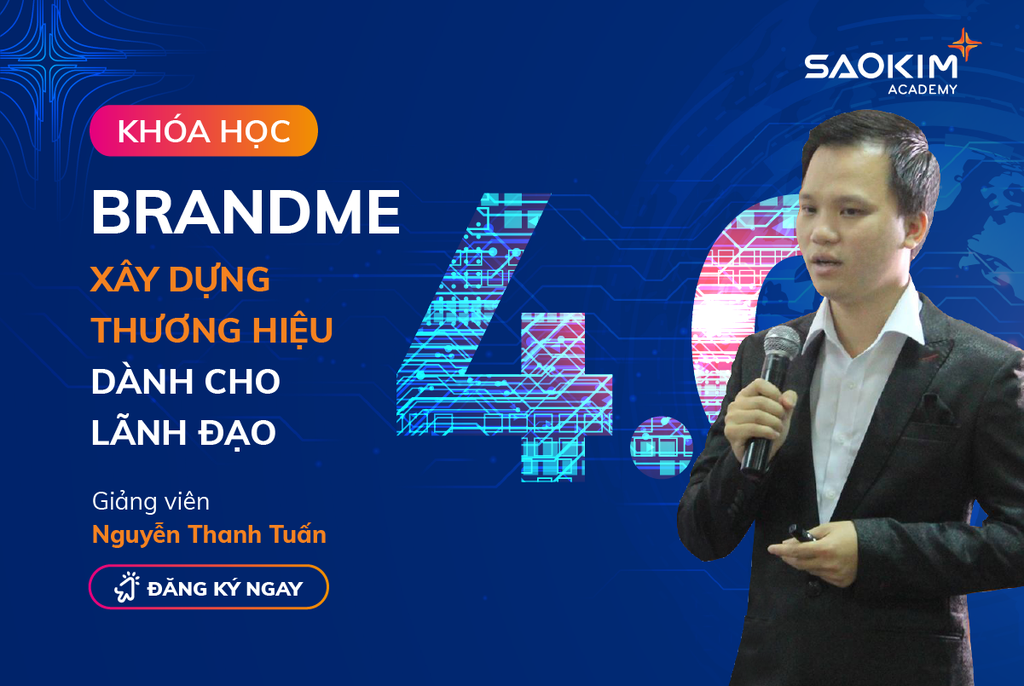 SAOKIM ACADEMY

KHÓA HỌC

BRANDME

XÂY DỰNG THƯƠNG HIỆU DÀNH CHO LÃNH ĐẠO

4.0

Giảng viên
Nguyễn Thanh Tuấn

ĐĂNG KÝ NGAY